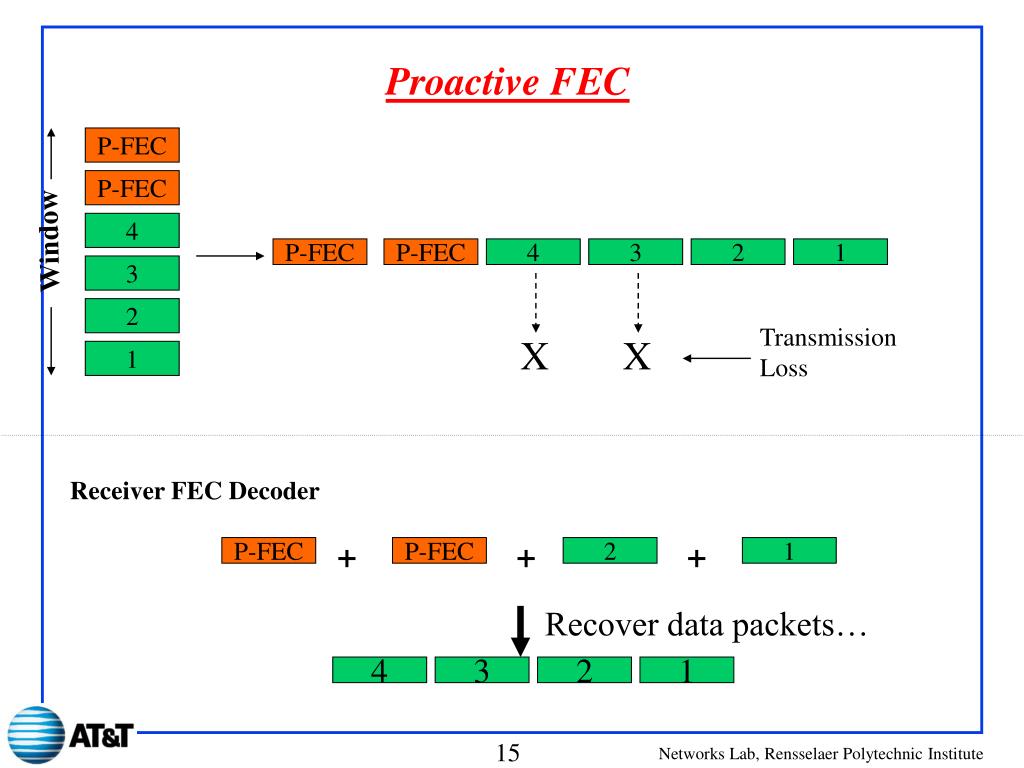 Proactive FEC

Window

P-FEC
P-FEC
4
3
2
1

P-FEC P-FEC 4 3 2 1

X X

Transmission Loss

Receiver FEC Decoder

P-FEC + P-FEC + 2 + 1

Recover data packets…

4 3 2 1

AT&T

15

Networks Lab, Rensselaer Polytechnic Institute